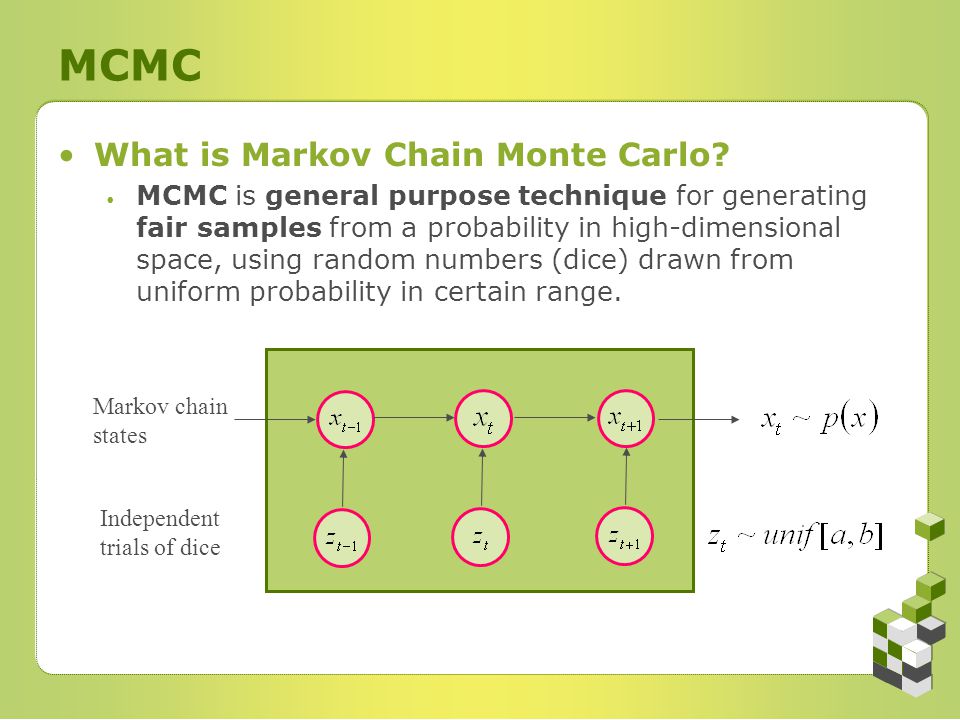 MCMC

• What is Markov Chain Monte Carlo?
  • MCMC is general purpose technique for generating fair samples from a probability in high-dimensional space, using random numbers (dice) drawn from uniform probability in certain range.

Markov chain states

$x_{t-1}$ $x_t$ $x_{t+1}$

$x_t \sim p(x)$

Independent trials of dice

$z_{t-1}$ $z_t$ $z_{t+1}$

$z_t \sim unif[a,b]$